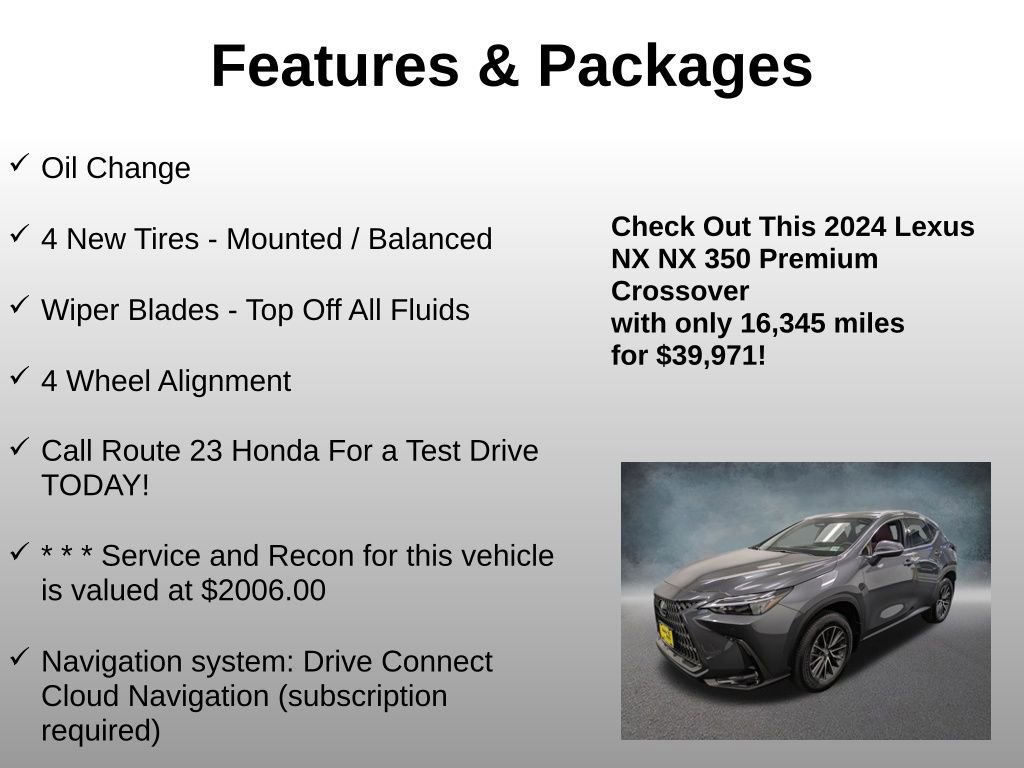 Features & Packages

✓ Oil Change

✓ 4 New Tires - Mounted / Balanced

✓ Wiper Blades - Top Off All Fluids

✓ 4 Wheel Alignment

✓ Call Route 23 Honda For a Test Drive TODAY!

✓ * * * Service and Recon for this vehicle is valued at $2006.00

✓ Navigation system: Drive Connect Cloud Navigation (subscription required)

Check Out This 2024 Lexus NX NX 350 Premium Crossover
with only 16,345 miles
for $39,971!